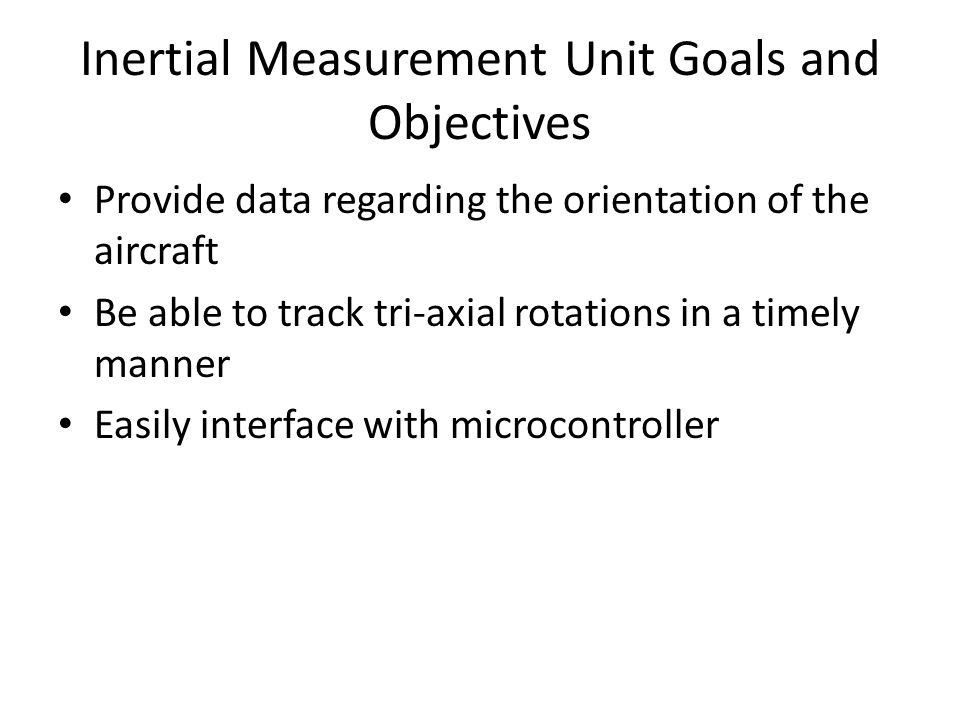 Inertial Measurement Unit Goals and Objectives

• Provide data regarding the orientation of the aircraft
• Be able to track tri-axial rotations in a timely manner
• Easily interface with microcontroller